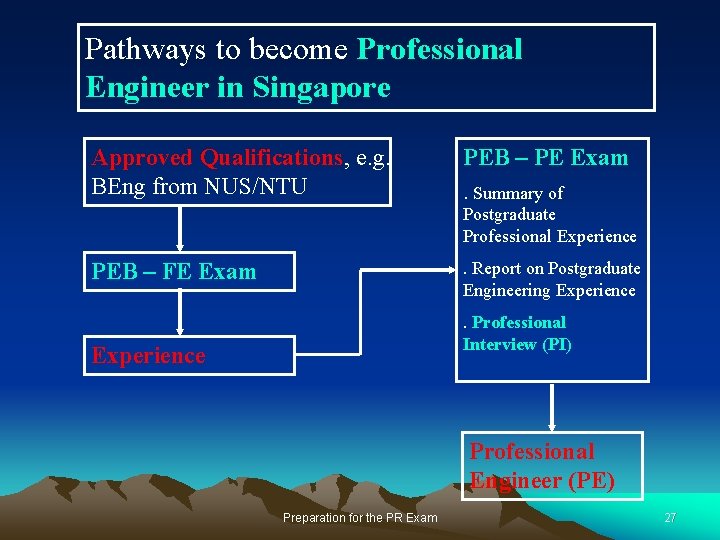 Pathways to become Professional Engineer in Singapore

Approved Qualifications, e.g. BEng from NUS/NTU

PEB – FE Exam

Experience

PEB – PE Exam

. Summary of Postgraduate Professional Experience

. Report on Postgraduate Engineering Experience

. Professional Interview (PI)

Professional Engineer (PE)

Preparation for the PR Exam

27